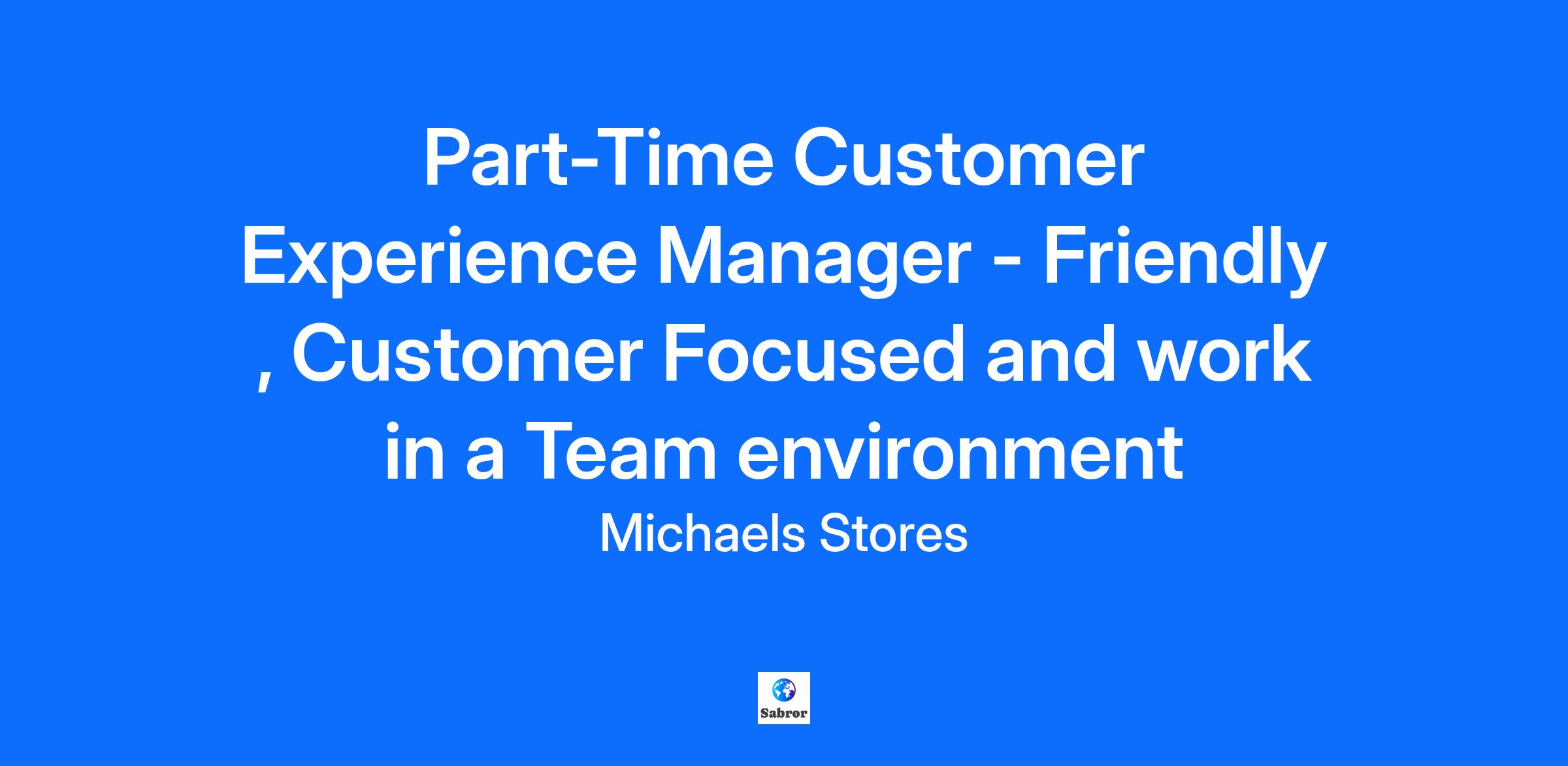 Part-Time Customer Experience Manager - Friendly , Customer Focused and work in a Team environment

Michaels Stores

Sabror